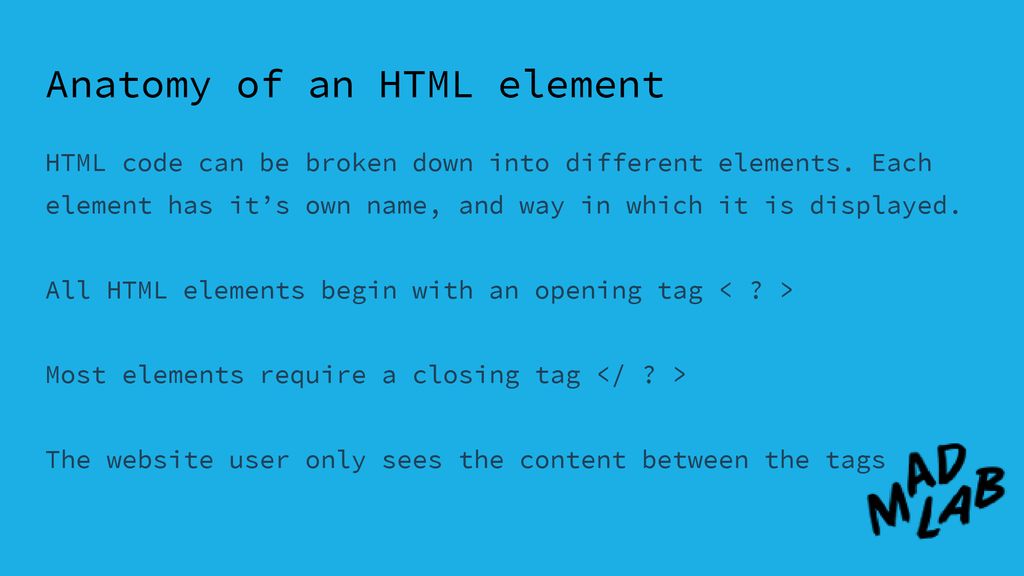 Anatomy of an HTML element

HTML code can be broken down into different elements. Each element has it’s own name, and way in which it is displayed.

All HTML elements begin with an opening tag < ? >

Most elements require a closing tag </ ? >

The website user only sees the content between the tags

MAD LAB